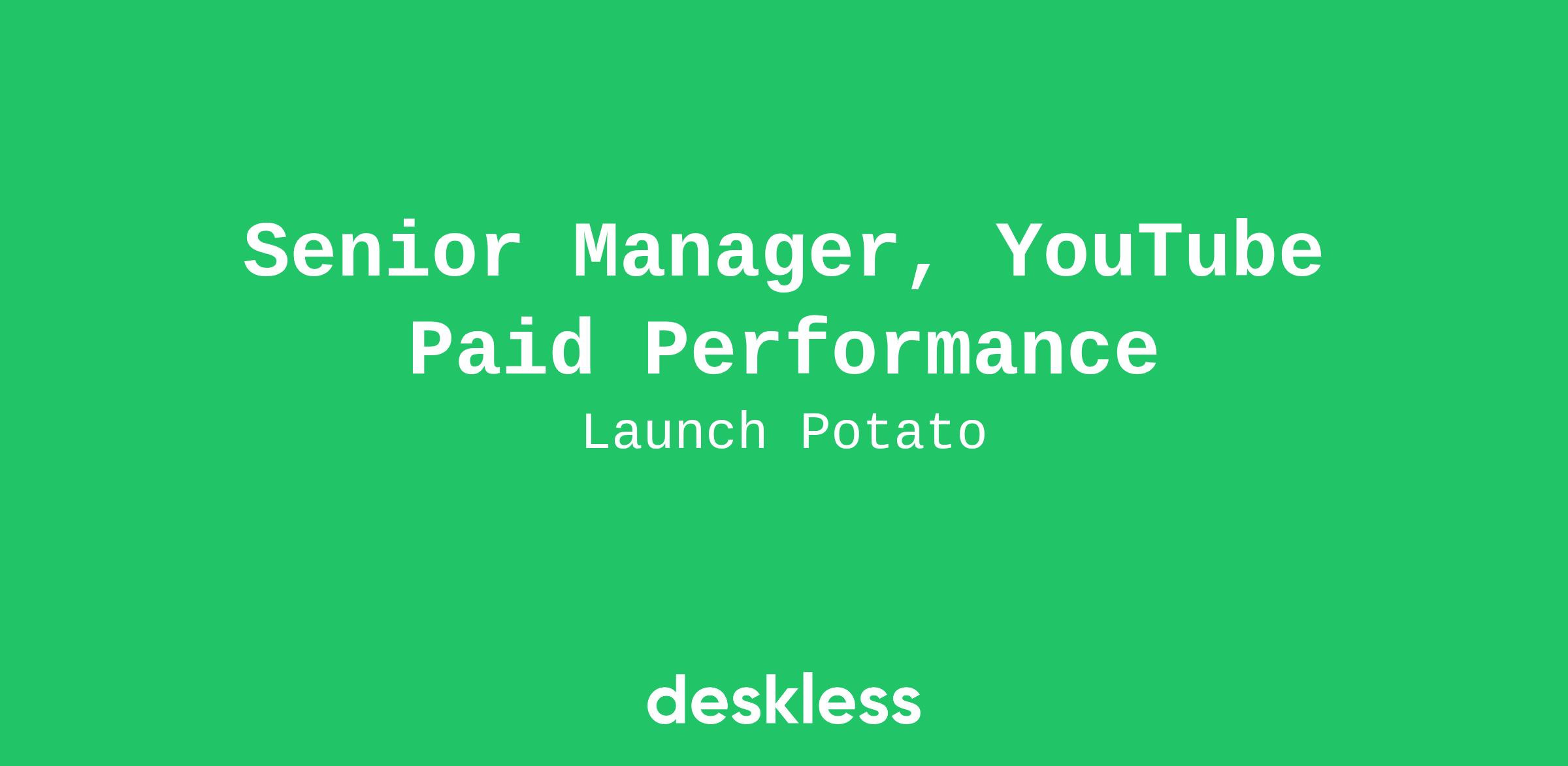 Senior Manager, YouTube Paid Performance
Launch Potato

deskless